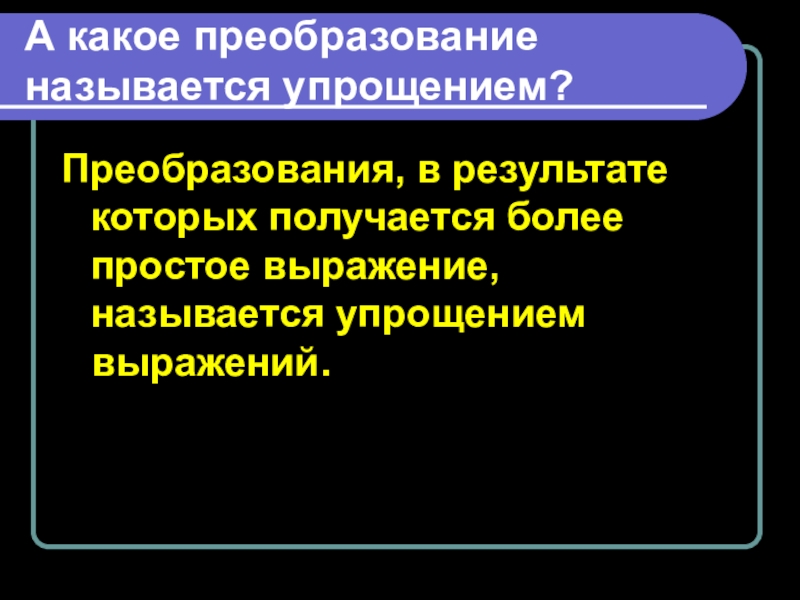 А какое преобразование называется упрощением?

Преобразования, в результате которых получается более простое выражение, называется упрощением выражений.